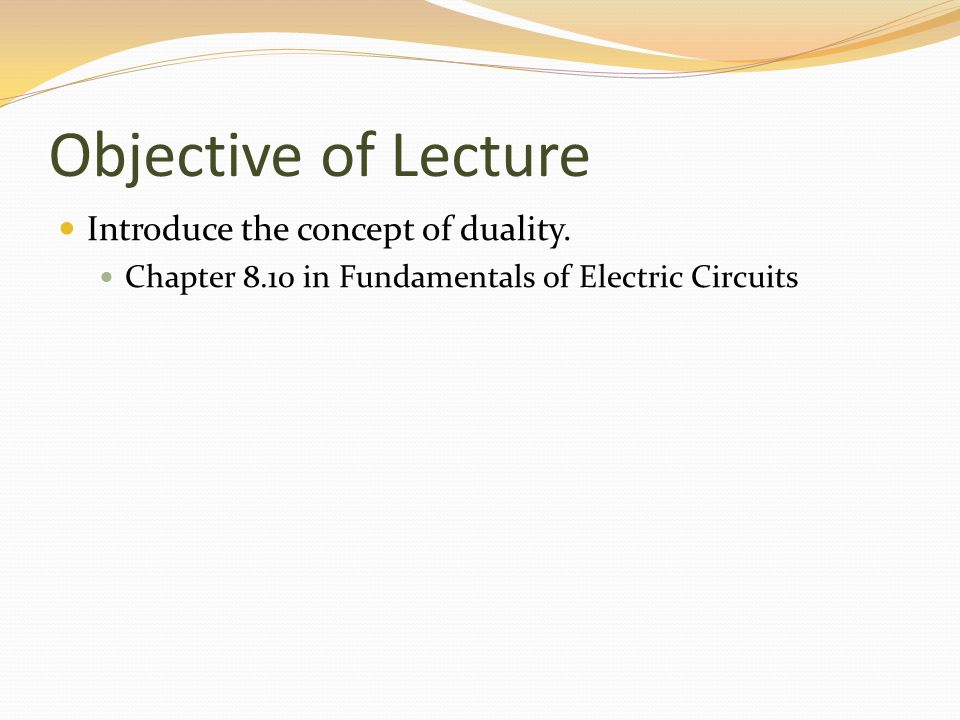 Objective of Lecture

Introduce the concept of duality.

Chapter 8.10 in Fundamentals of Electric Circuits